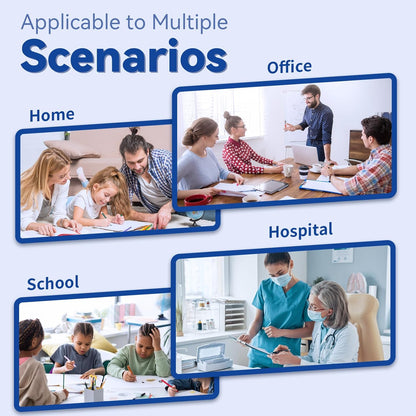 Applicable to Multiple
Scenarios

Office

Home

Hospital

School